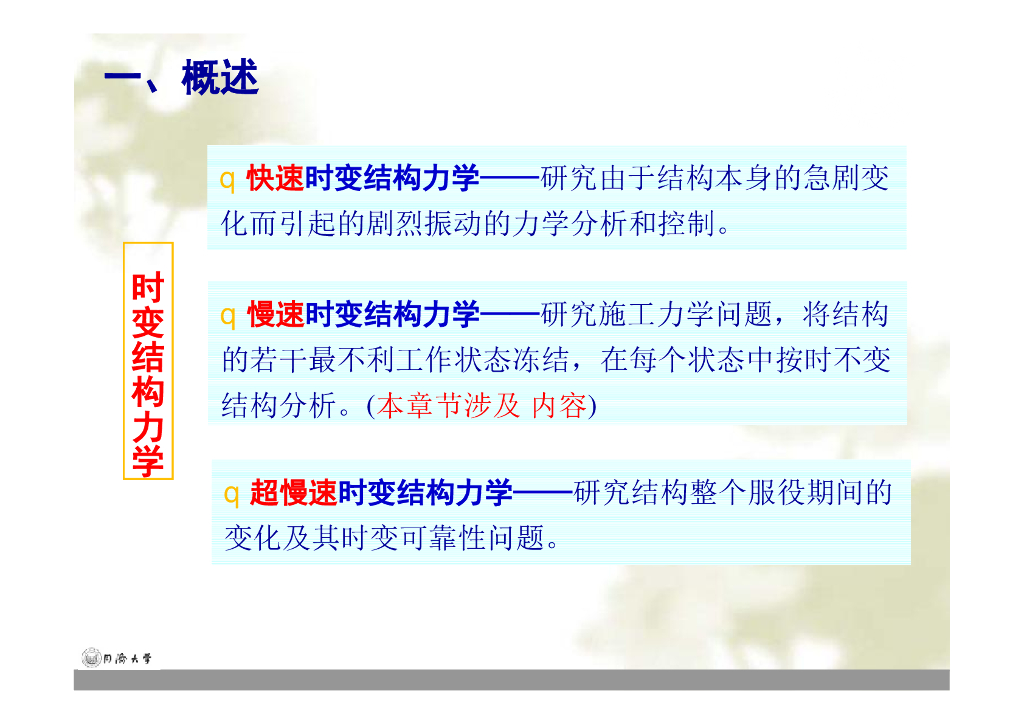 一、概述

时变结构力学

q 快速时变结构力学——研究由于结构本身的急剧变化而引起的剧烈振动的力学分析和控制。

q 慢速时变结构力学——研究施工力学问题，将结构的若干最不利工作状态冻结，在每个状态中按时不变结构分析。(本章节涉及 内容)

q 超慢速时变结构力学——研究结构整个服役期间的变化及其时变可靠性问题。

同济大学